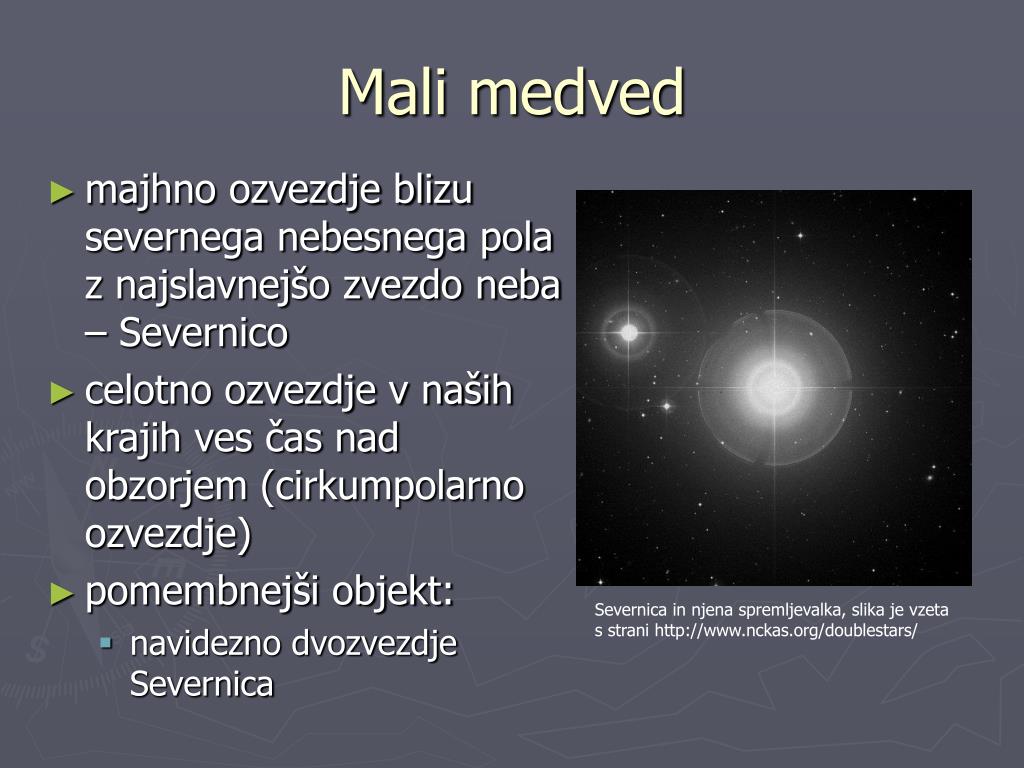 Mali medved

► majhno ozvezdje blizu severnega nebesnega pola z najslavnejšo zvezdo neba – Severnico

► celotno ozvezdje v naših krajih ves čas nad obzorjem (cirkumpolarno ozvezdje)

► pomembnejši objekt:
▪ navidezno dvozvezdje Severnica

Severnica in njena spremljevalka, slika je vzeta s strani http://www.nckas.org/doublestars/